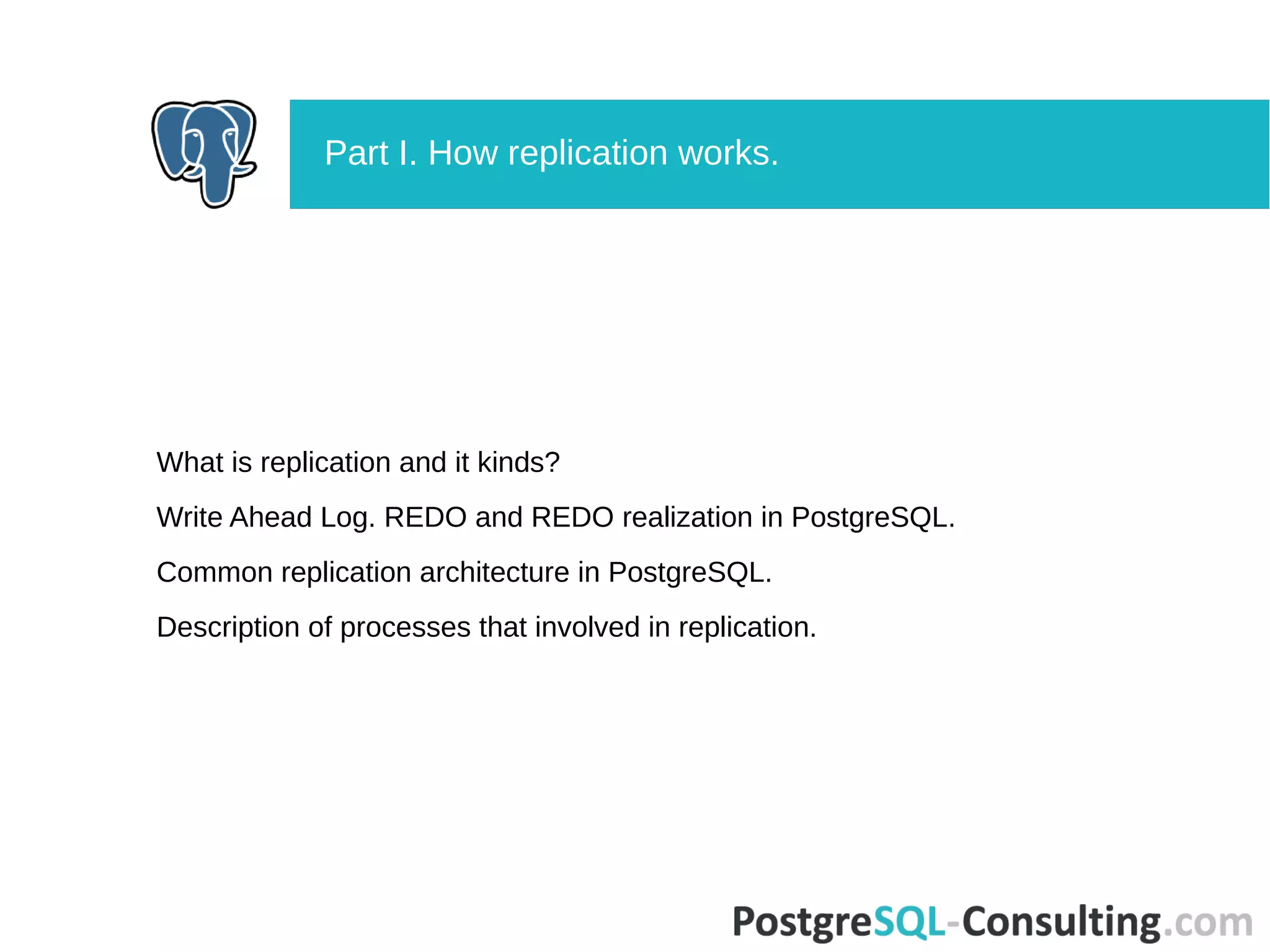 Part I. How replication works.

What is replication and it kinds?

Write Ahead Log. REDO and REDO realization in PostgreSQL.

Common replication architecture in PostgreSQL.

Description of processes that involved in replication.

PostgreSQL-Consulting.com